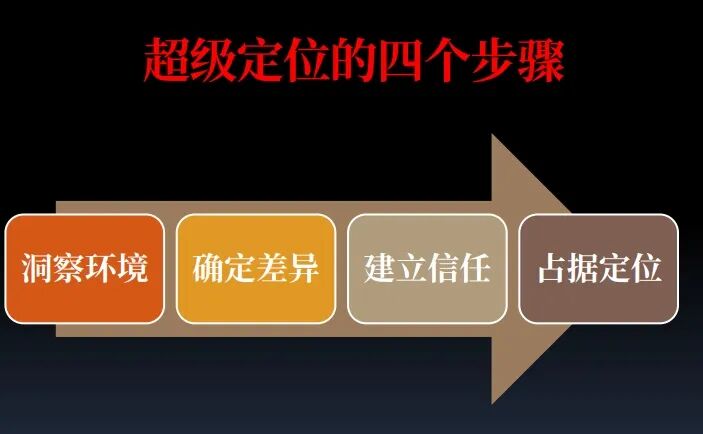 超级定位的四个步骤

洞察环境

确定差异

建立信任

占据定位